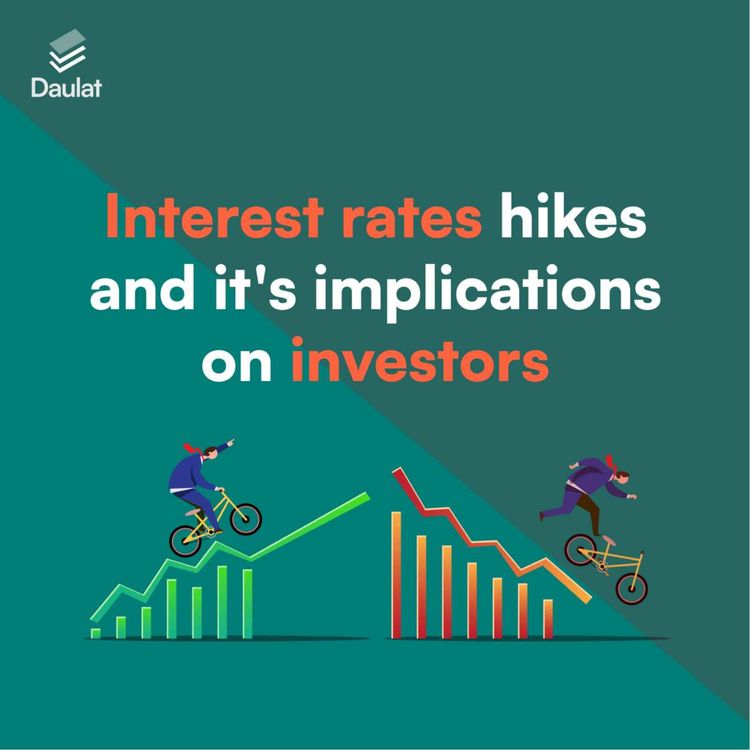 Daulat

Interest rates hikes and it's implications on investors